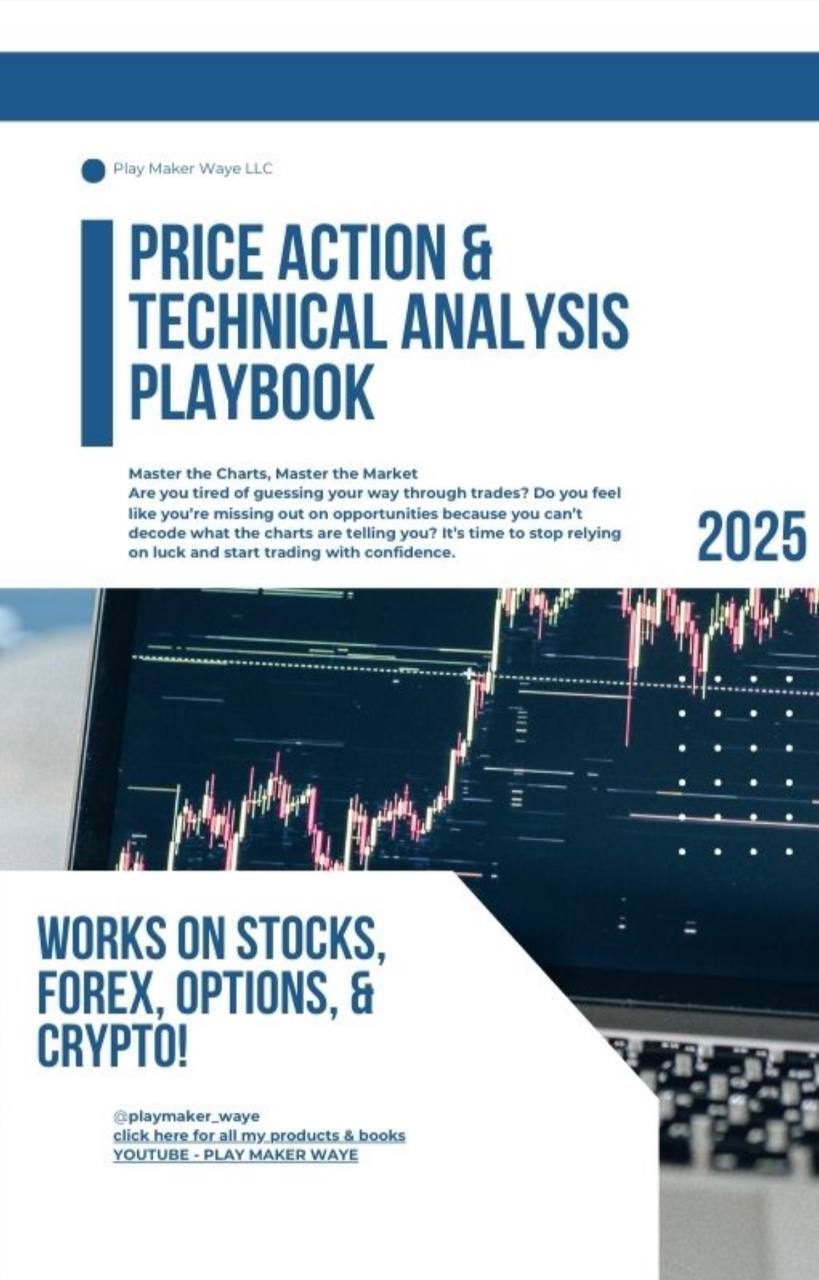 Play Maker Waye LLC

PRICE ACTION & TECHNICAL ANALYSIS PLAYBOOK

Master the Charts, Master the Market
Are you tired of guessing your way through trades? Do you feel like you're missing out on opportunities because you can't decode what the charts are telling you? It's time to stop relying on luck and start trading with confidence.

2025

WORKS ON STOCKS, FOREX, OPTIONS, & CRYPTO!

@playmaker_waye
click here for all my products & books
YOUTUBE - PLAY MAKER WAYE